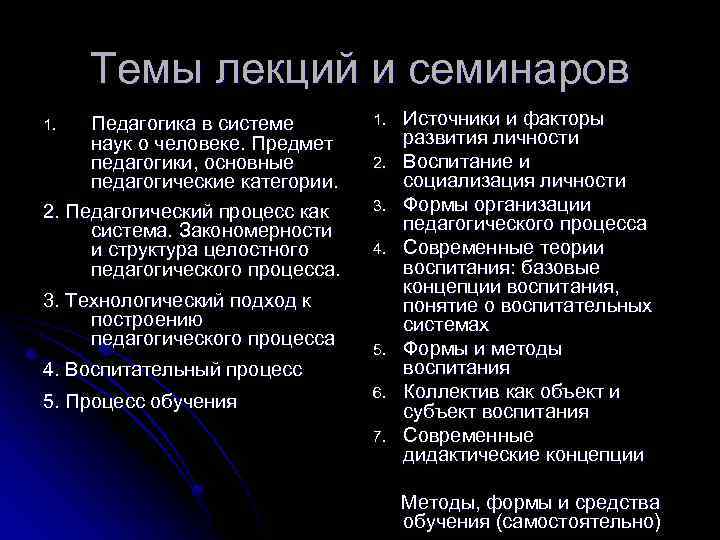 Темы лекций и семинаров

1. Педагогика в системе наук о человеке. Предмет педагогики, основные педагогические категории.

2. Педагогический процесс как система. Закономерности и структура целостного педагогического процесса.

3. Технологический подход к построению педагогического процесса

4. Воспитательный процесс

5. Процесс обучения

1. Источники и факторы развития личности
2. Воспитание и социализация личности
3. Формы организации педагогического процесса
4. Современные теории воспитания: базовые концепции воспитания, понятие о воспитательных системах
5. Формы и методы воспитания
6. Коллектив как объект и субъект воспитания
7. Современные дидактические концепции

Методы, формы и средства обучения (самостоятельно)